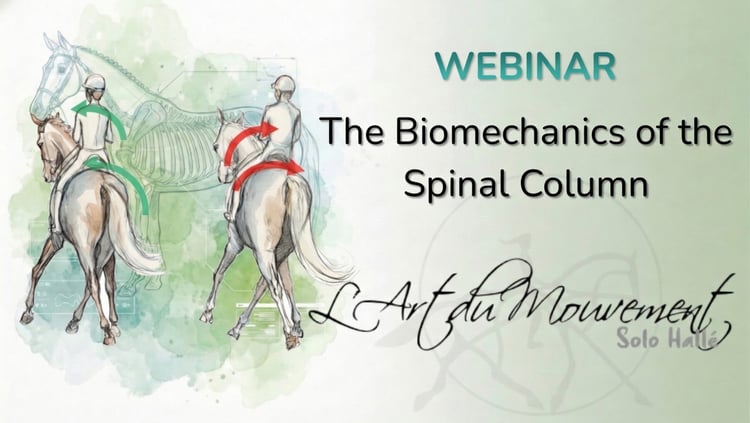 WEBINAR

The Biomechanics of the Spinal Column

L'Art du Mouvement
Solo Hallé